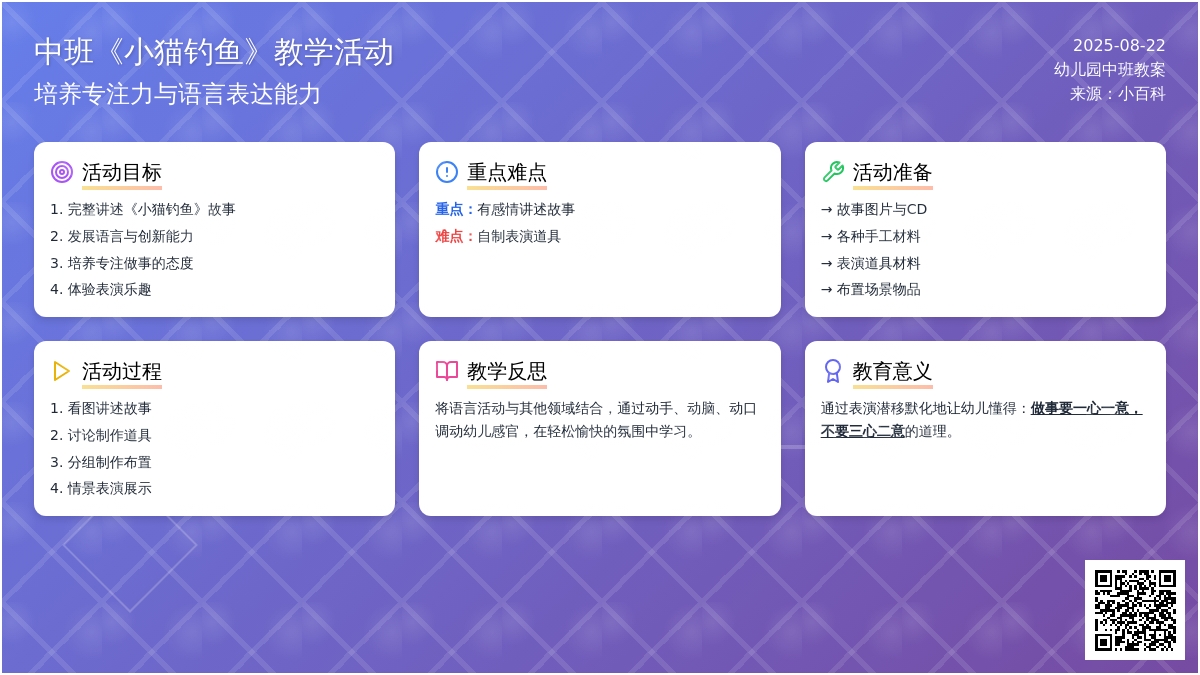 中班《小猫钓鱼》教学活动
培养专注力与语言表达能力

2025-08-22
幼儿园中班教案
来源：小百科

活动目标
1. 完整讲述《小猫钓鱼》故事
2. 发展语言与创新能力
3. 培养专注做事的态度
4. 体验表演乐趣

重点难点
重点：有感情讲述故事
难点：自制表演道具

活动准备
→ 故事图片与CD
→ 各种手工材料
→ 表演道具材料
→ 布置场景物品

活动过程
1. 看图讲述故事
2. 讨论制作道具
3. 分组制作布置
4. 情景表演展示

教学反思
将语言活动与其他领域结合，通过动手、动脑、动口调动幼儿感官，在轻松愉快的氛围中学习。

教育意义
通过表演潜移默化地让幼儿懂得：做事要一心一意，不要三心二意的道理。